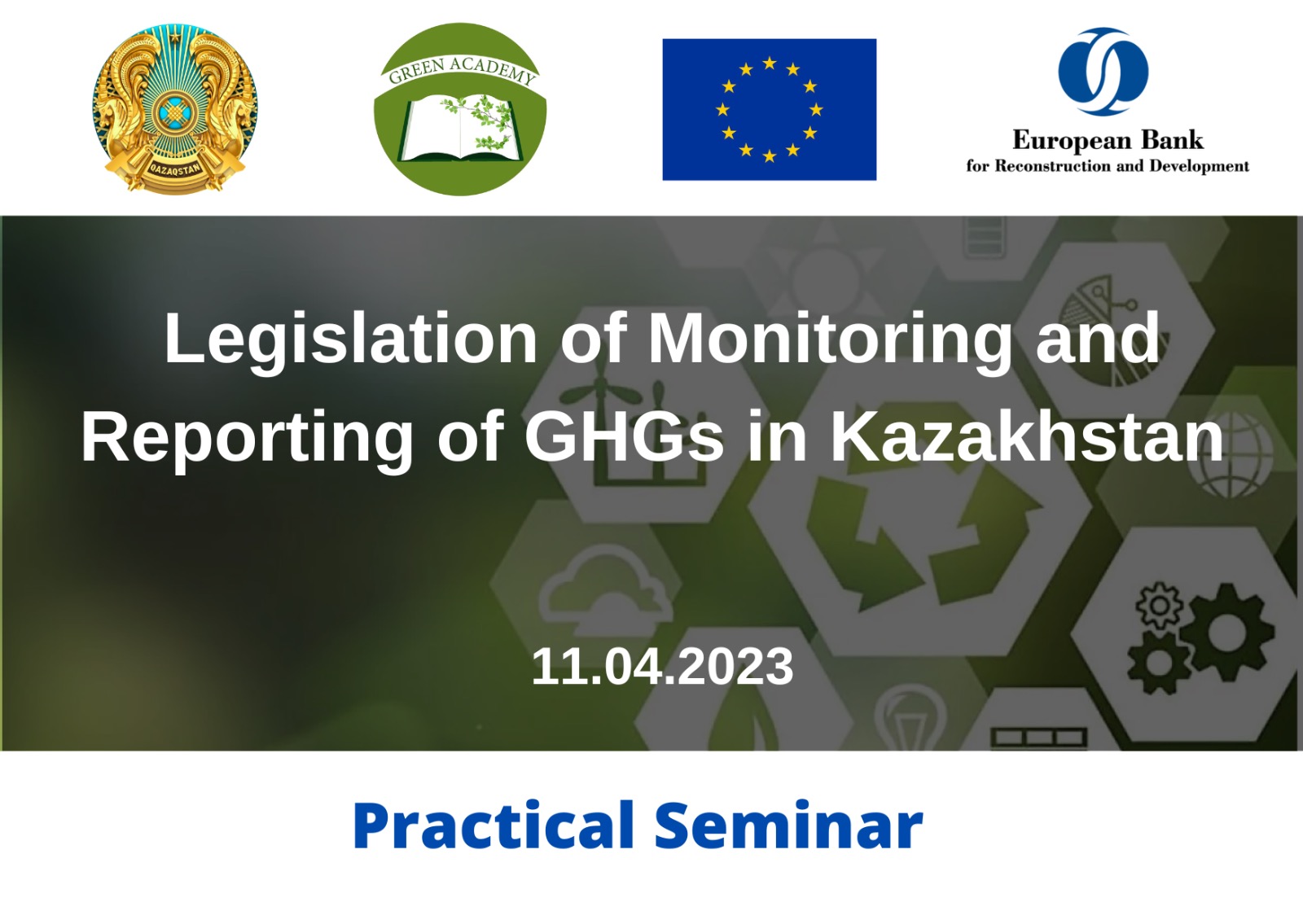 QAZAQSTAN

GREEN ACADEMY

European Bank
for Reconstruction and Development

Legislation of Monitoring and Reporting of GHGs in Kazakhstan

11.04.2023

Practical Seminar